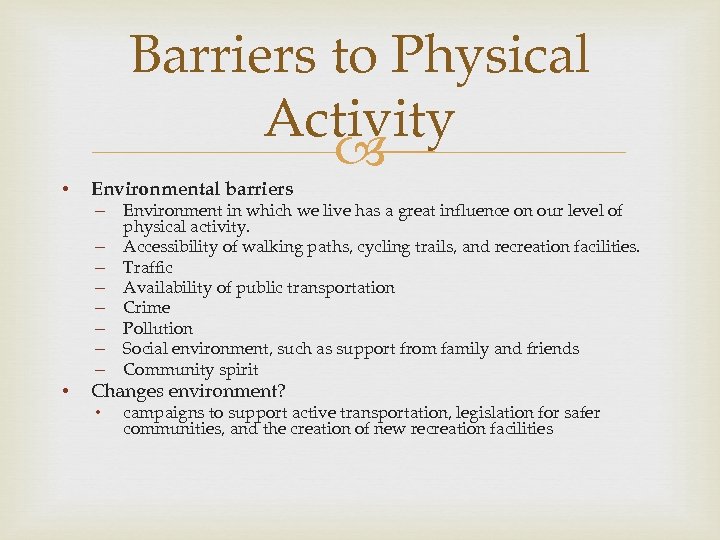 Barriers to Physical Activity

• Environmental barriers
 – Environment in which we live has a great influence on our level of physical activity.
 – Accessibility of walking paths, cycling trails, and recreation facilities.
 – Traffic
 – Availability of public transportation
 – Crime
 – Pollution
 – Social environment, such as support from family and friends
 – Community spirit
• Changes environment?
 • campaigns to support active transportation, legislation for safer communities, and the creation of new recreation facilities